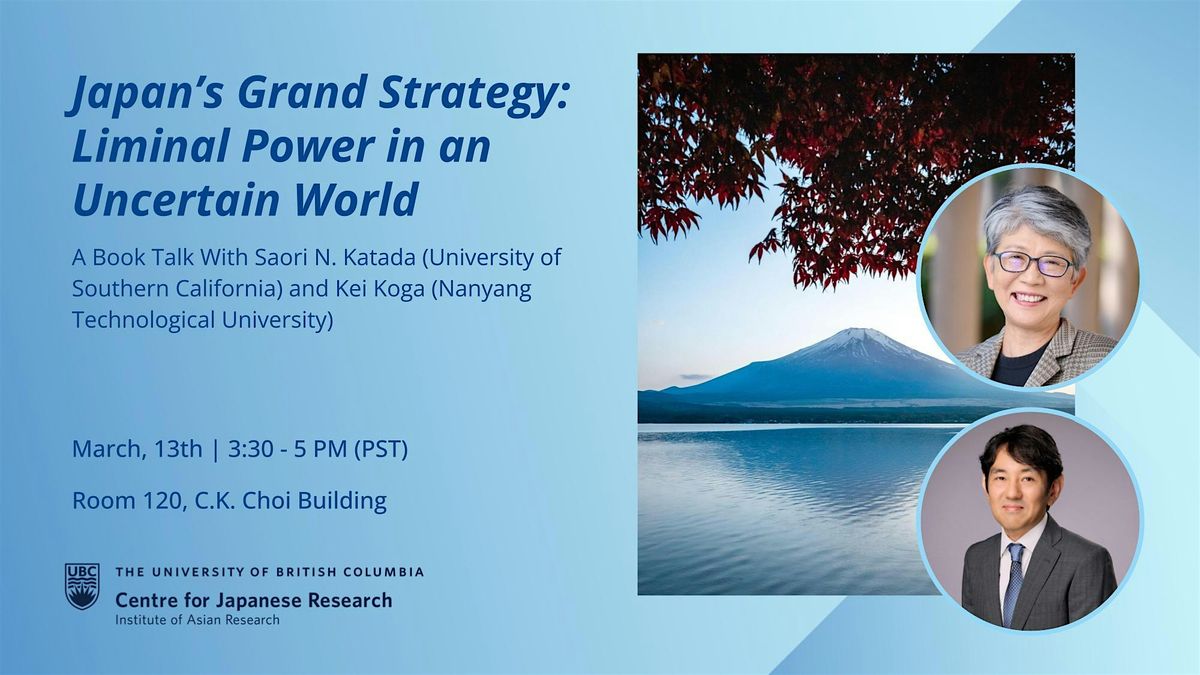 Japan's Grand Strategy: Liminal Power in an Uncertain World

A Book Talk With Saori N. Katada (University of Southern California) and Kei Koga (Nanyang Technological University)

March, 13th | 3:30 - 5 PM (PST)

Room 120, C.K. Choi Building

UBC

THE UNIVERSITY OF BRITISH COLUMBIA
Centre for Japanese Research
Institute of Asian Research